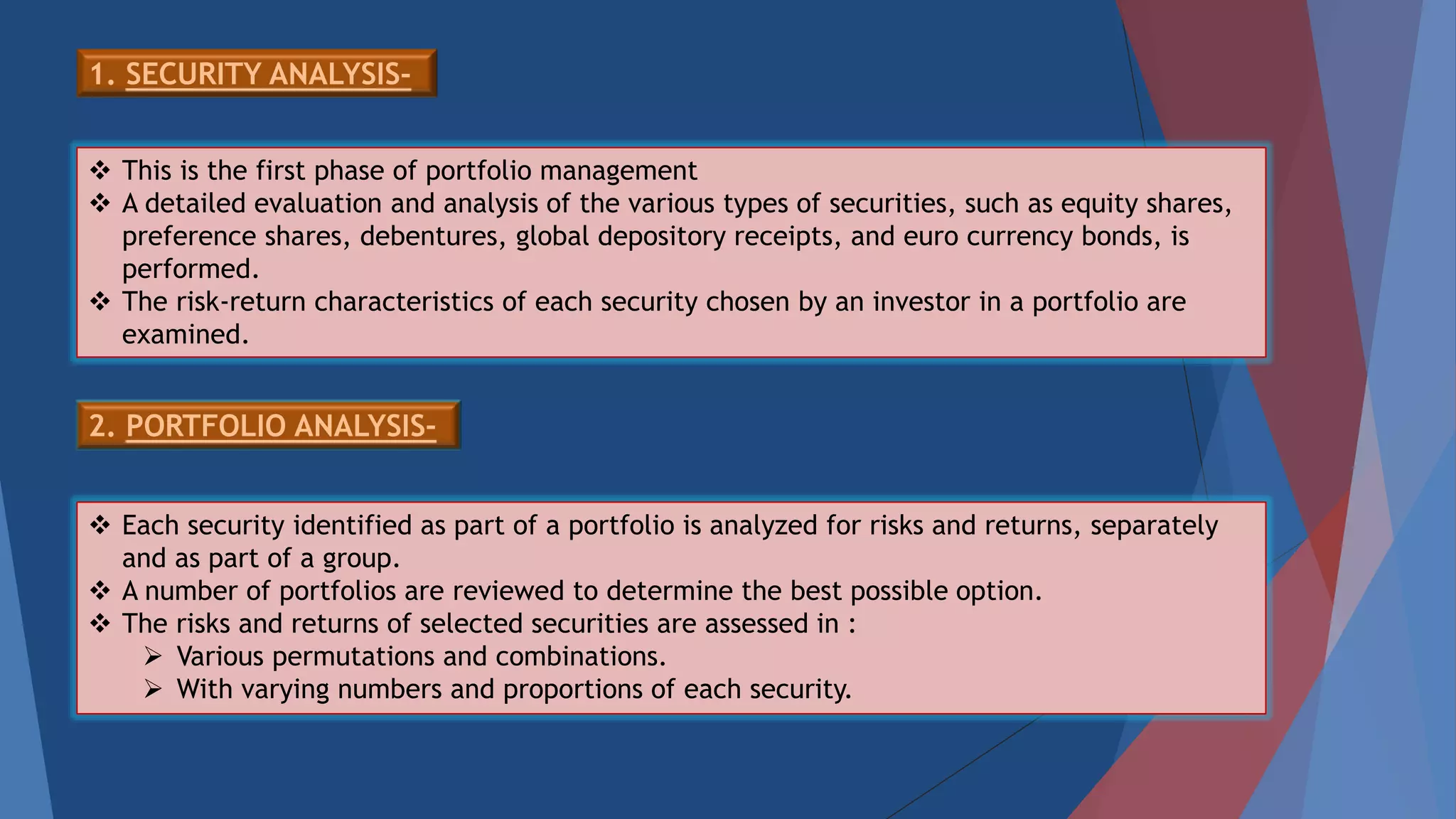 1. SECURITY ANALYSIS-

❖ This is the first phase of portfolio management
❖ A detailed evaluation and analysis of the various types of securities, such as equity shares, preference shares, debentures, global depository receipts, and euro currency bonds, is performed.
❖ The risk-return characteristics of each security chosen by an investor in a portfolio are examined.

2. PORTFOLIO ANALYSIS-

❖ Each security identified as part of a portfolio is analyzed for risks and returns, separately and as part of a group.
❖ A number of portfolios are reviewed to determine the best possible option.
❖ The risks and returns of selected securities are assessed in :
➢ Various permutations and combinations.
➢ With varying numbers and proportions of each security.